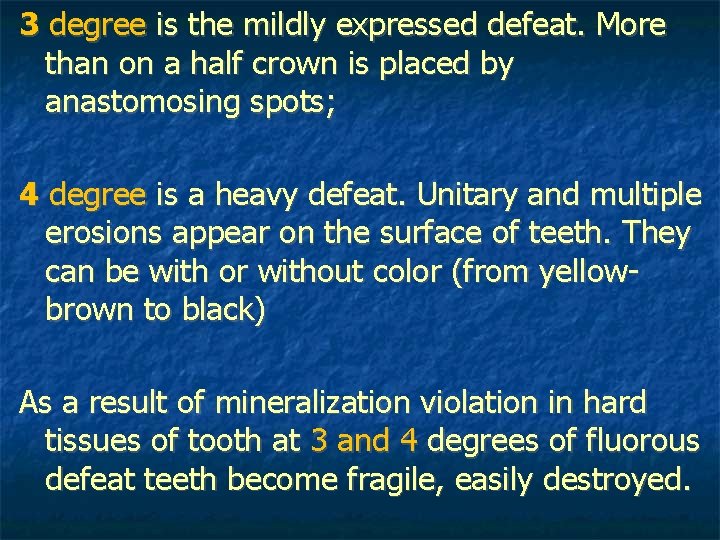 3 degree is the mildly expressed defeat. More than on a half crown is placed by anastomosing spots;

4 degree is a heavy defeat. Unitary and multiple erosions appear on the surface of teeth. They can be with or without color (from yellow-brown to black)

As a result of mineralization violation in hard tissues of tooth at 3 and 4 degrees of fluorous defeat teeth become fragile, easily destroyed.